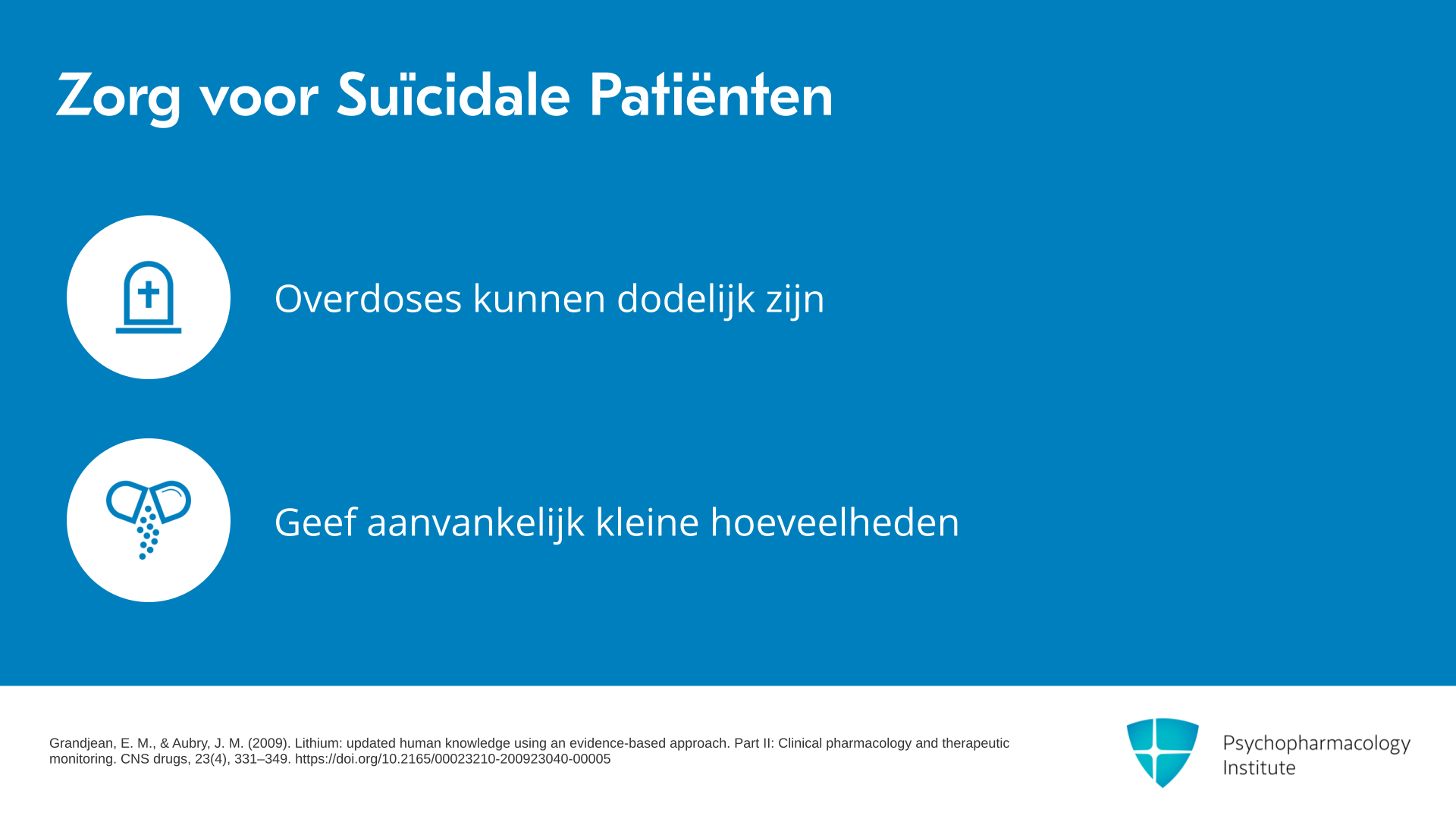 Zorg voor Suïcidale Patiënten

Overdoses kunnen dodelijk zijn

Geef aanvankelijk kleine hoeveelheden

Grandjean, E. M., & Aubry, J. M. (2009). Lithium: updated human knowledge using an evidence-based approach. Part II: Clinical pharmacology and therapeutic monitoring. CNS drugs, 23(4), 331–349. https://doi.org/10.2165/00023210-200923040-00005

Psychopharmacology Institute